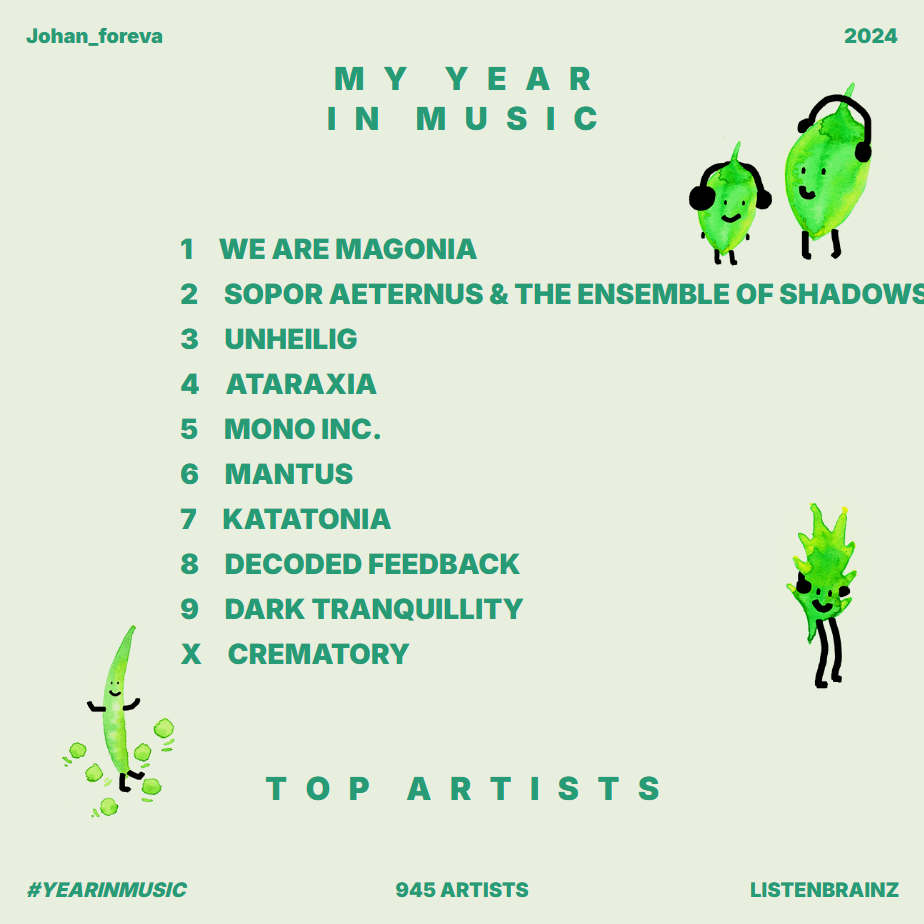 Johan_foreva

2024

MY YEAR IN MUSIC

1 WE ARE MAGONIA
2 SOPOR AETERNUS & THE ENSEMBLE OF SHADOWS
3 UNHEILIG
4 ATARAXIA
5 MONO INC.
6 MANTUS
7 KATATONIA
8 DECODED FEEDBACK
9 DARK TRANQUILLITY
X CREMATORY

TOP ARTISTS

#YEARINMUSIC

945 ARTISTS

LISTENBRAINZ